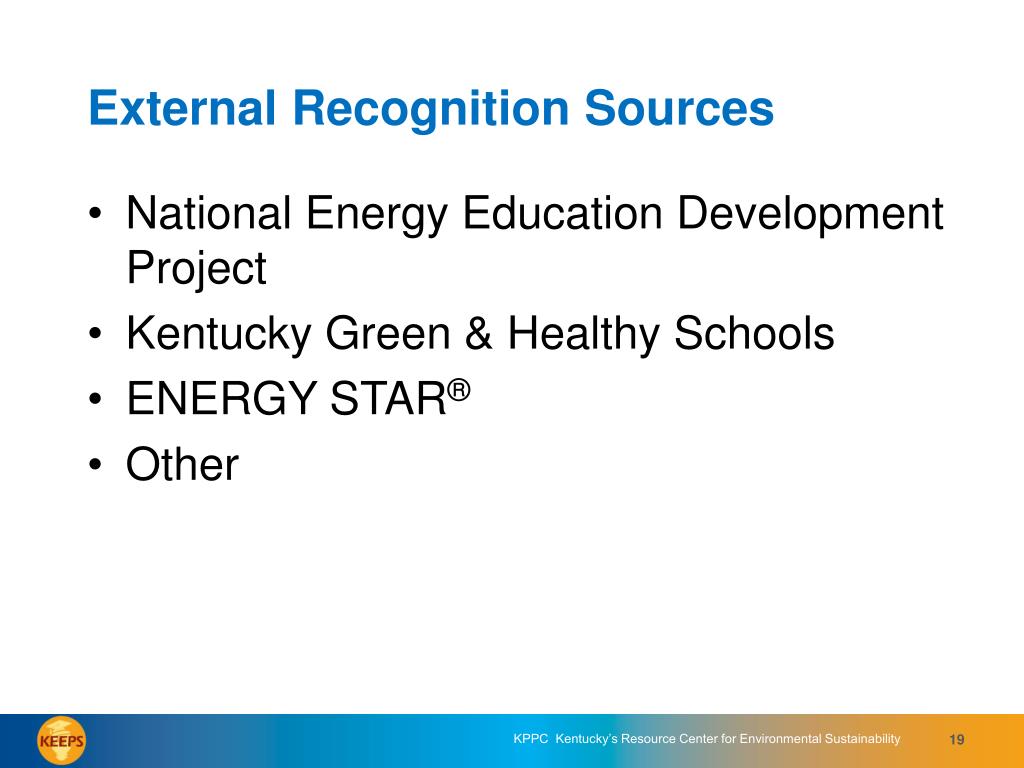 External Recognition Sources

• National Energy Education Development Project
• Kentucky Green & Healthy Schools
• ENERGY STAR®
• Other

KEEPS

KPPC Kentucky's Resource Center for Environmental Sustainability

19